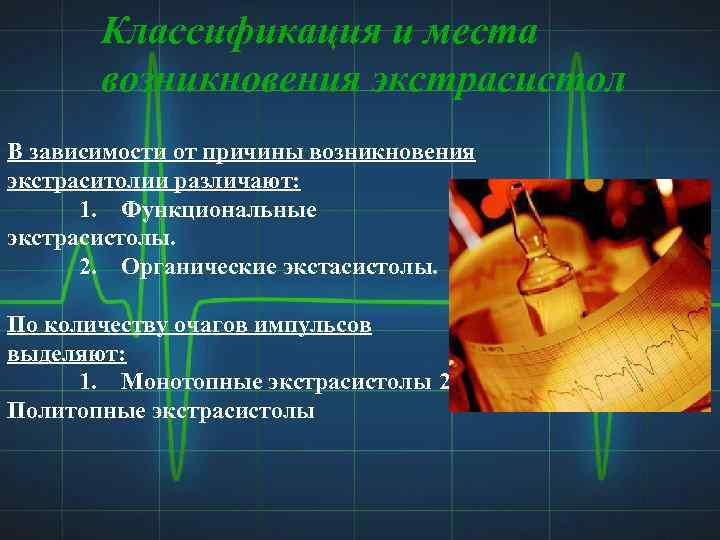 Классификация и места возникновения экстрасистол

В зависимости от причины возникновения экстраситолии различают:
1. Функциональные экстрасистолы.
2. Органические экстасистолы.

По количеству очагов импульсов выделяют:
1. Монотопные экстрасистолы 2 Политопные экстрасистолы